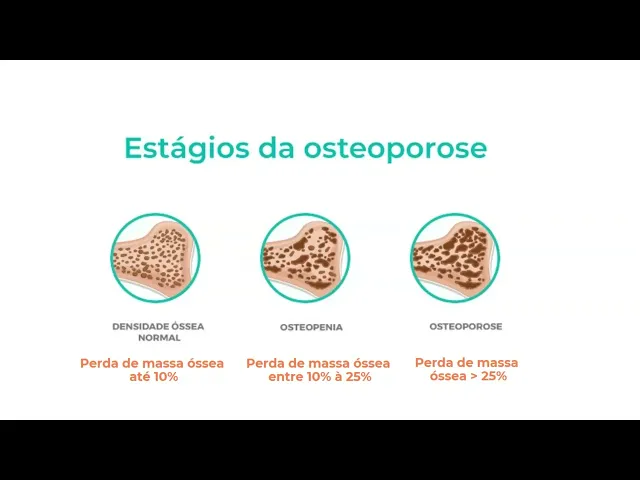 Estágios da osteoporose

DENSIDADE ÓSSEA NORMAL

Perda de massa óssea até 10%

OSTEOPENIA

Perda de massa óssea entre 10% à 25%

OSTEOPOROSE

Perda de massa óssea > 25%